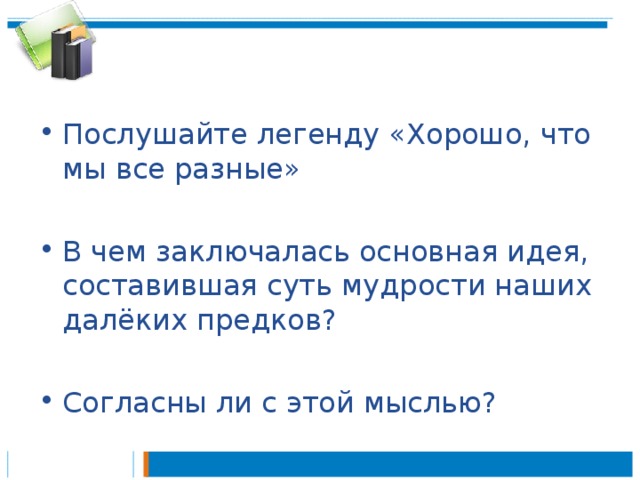 • Послушайте легенду «Хорошо, что мы все разные»

• В чем заключалась основная идея, составившая суть мудрости наших далёких предков?

• Согласны ли с этой мыслью?